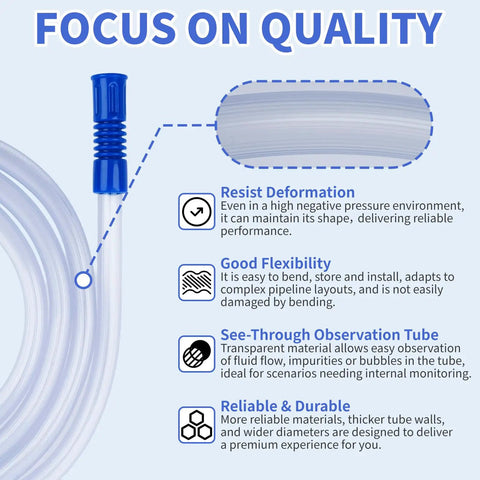 FOCUS ON QUALITY

Resist Deformation
Even in a high negative pressure environment, it can maintain its shape, delivering reliable performance.

Good Flexibility
It is easy to bend, store and install, adapts to complex pipeline layouts, and is not easily damaged by bending.

See-Through Observation Tube
Transparent material allows easy observation of fluid flow, impurities or bubbles in the tube, ideal for scenarios needing internal monitoring.

Reliable & Durable
More reliable materials, thicker tube walls, and wider diameters are designed to deliver a premium experience for you.